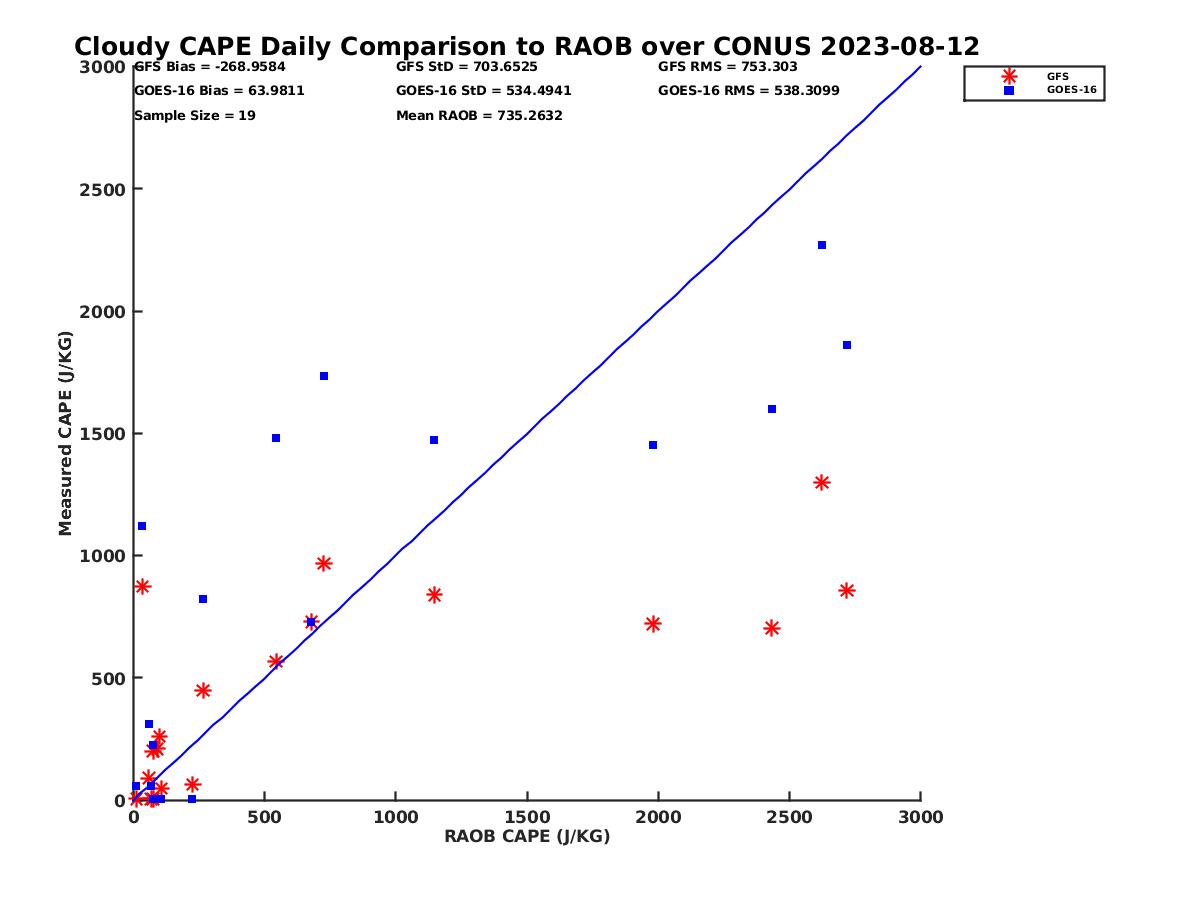 Cloudy CAPE Daily Comparison to RAOB over CONUS 2023-08-12

GFS Bias = -268.9584
GOES-16 Bias = 63.9811
Sample Size = 19

GFS StD = 703.6525
GOES-16 StD = 534.4941
Mean RAOB = 735.2632

GFS RMS = 753.303
GOES-16 RMS = 538.3099

GFS
GOES-16

Measured CAPE (J/KG)

3000
2500
2000
1500
1000
500
0

0
500
1000
1500
2000
2500
3000

RAOB CAPE (J/KG)